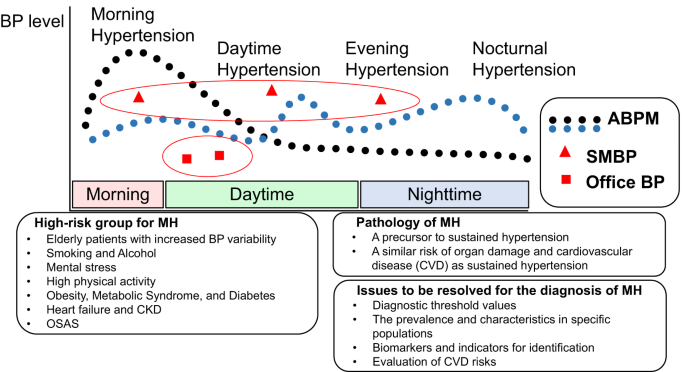 BP level

Morning Hypertension

Daytime Hypertension

Evening Hypertension

Nocturnal Hypertension

ABPM

SMBP

Office BP

Morning

Daytime

Nighttime

High-risk group for MH
• Elderly patients with increased BP variability
• Smoking and Alcohol
• Mental stress
• High physical activity
• Obesity, Metabolic Syndrome, and Diabetes
• Heart failure and CKD
• OSAS

Pathology of MH
• A precursor to sustained hypertension
• A similar risk of organ damage and cardiovascular disease (CVD) as sustained hypertension

Issues to be resolved for the diagnosis of MH
• Diagnostic threshold values
• The prevalence and characteristics in specific populations
• Biomarkers and indicators for identification
• Evaluation of CVD risks